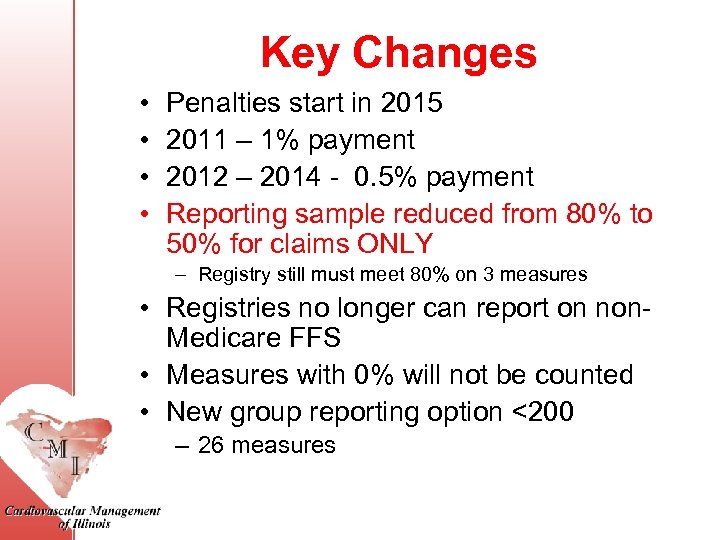 Key Changes

• Penalties start in 2015
• 2011 – 1% payment
• 2012 – 2014 - 0.5% payment
• Reporting sample reduced from 80% to 50% for claims ONLY
 – Registry still must meet 80% on 3 measures
• Registries no longer can report on non-Medicare FFS
• Measures with 0% will not be counted
• New group reporting option <200
 – 26 measures

CMI
Cardiovascular Management of Illinois